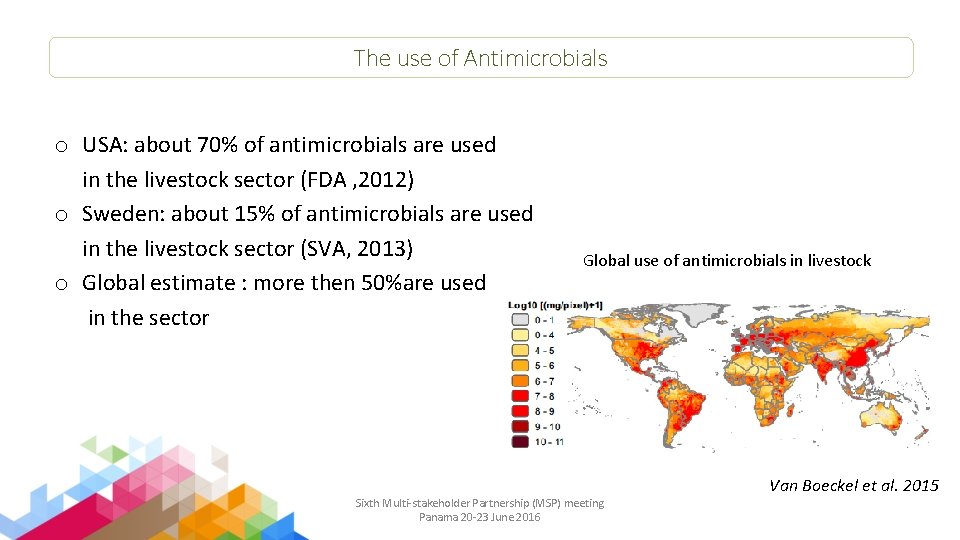 The use of Antimicrobials

o USA: about 70% of antimicrobials are used in the livestock sector (FDA ,2012)
o Sweden: about 15% of antimicrobials are used in the livestock sector (SVA, 2013)
o Global estimate : more then 50%are used in the sector

Global use of antimicrobials in livestock

Log10 [(mg/pixel)+1]
0 - 1
0 - 4
4 - 5
5 - 6
6 - 7
7 - 8
8 - 9
9 - 10
10 - 11

Van Boeckel et al. 2015

Sixth Multi-stakeholder Partnership (MSP) meeting
Panama 20-23 June 2016